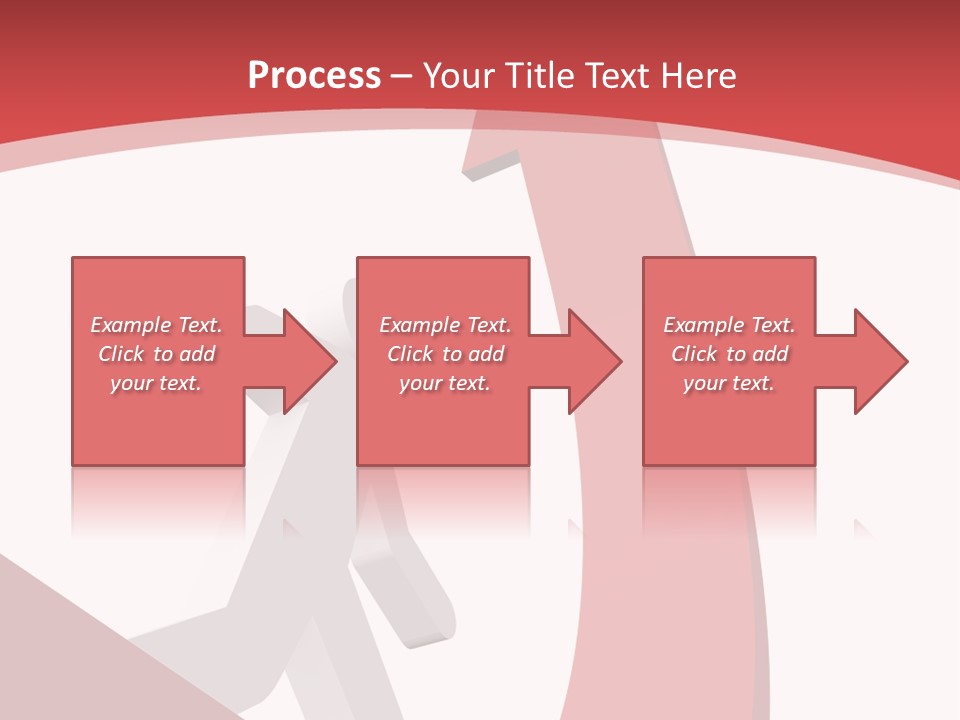 Process – Your Title Text Here

Example Text. Click to add your text.

Example Text. Click to add your text.

Example Text. Click to add your text.